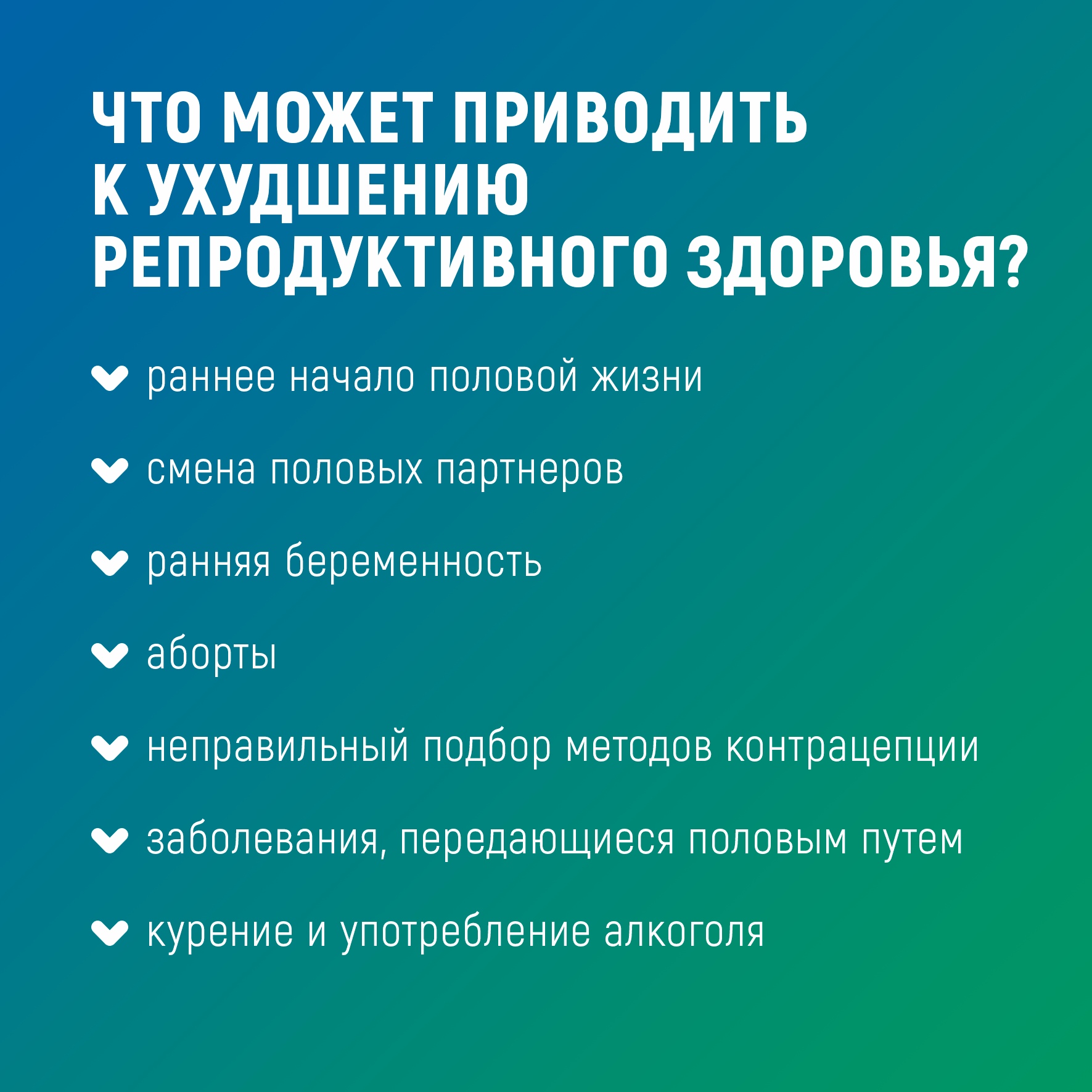 ЧТО МОЖЕТ ПРИВОДИТЬ К УХУДШЕНИЮ РЕПРОДУКТИВНОГО ЗДОРОВЬЯ?

раннее начало половой жизни

смена половых партнеров

ранняя беременность

аборты

неправильный подбор методов контрацепции

заболевания, передающиеся половым путем

курение и употребление алкоголя